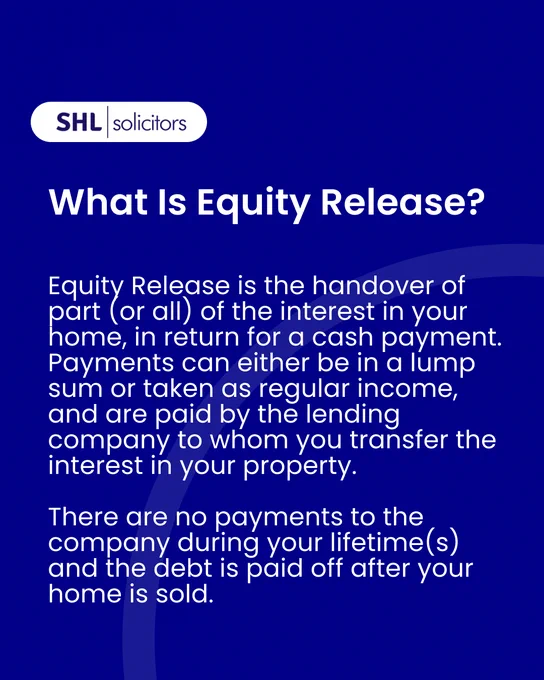 SHL | solicitors

What Is Equity Release?

Equity Release is the handover of part (or all) of the interest in your home, in return for a cash payment. Payments can either be in a lump sum or taken as regular income, and are paid by the lending company to whom you transfer the interest in your property.

There are no payments to the company during your lifetime(s) and the debt is paid off after your home is sold.